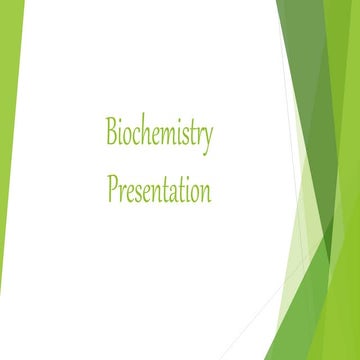 Biochemistry
Presentation